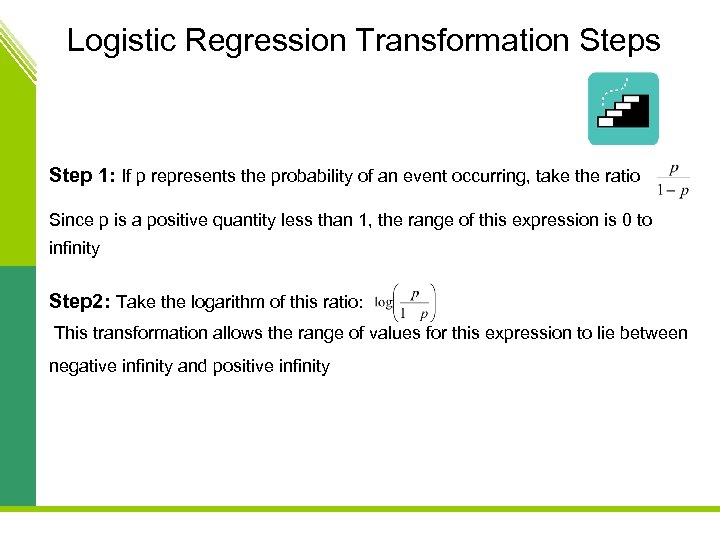 Logistic Regression Transformation Steps

Step 1: If p represents the probability of an event occurring, take the ratio $\frac{p}{1-p}$

Since p is a positive quantity less than 1, the range of this expression is 0 to infinity

Step2: Take the logarithm of this ratio: $\log\left(\frac{p}{1\ \ p}\right)$

This transformation allows the range of values for this expression to lie between negative infinity and positive infinity